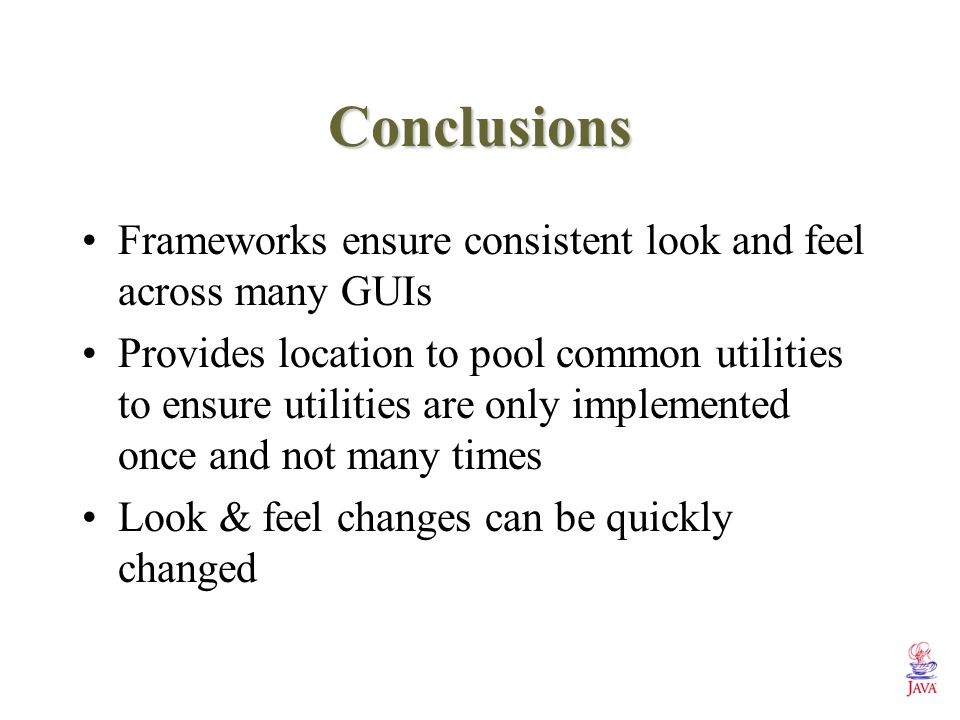 Conclusions

• Frameworks ensure consistent look and feel across many GUIs

• Provides location to pool common utilities to ensure utilities are only implemented once and not many times

• Look & feel changes can be quickly changed

JAVA